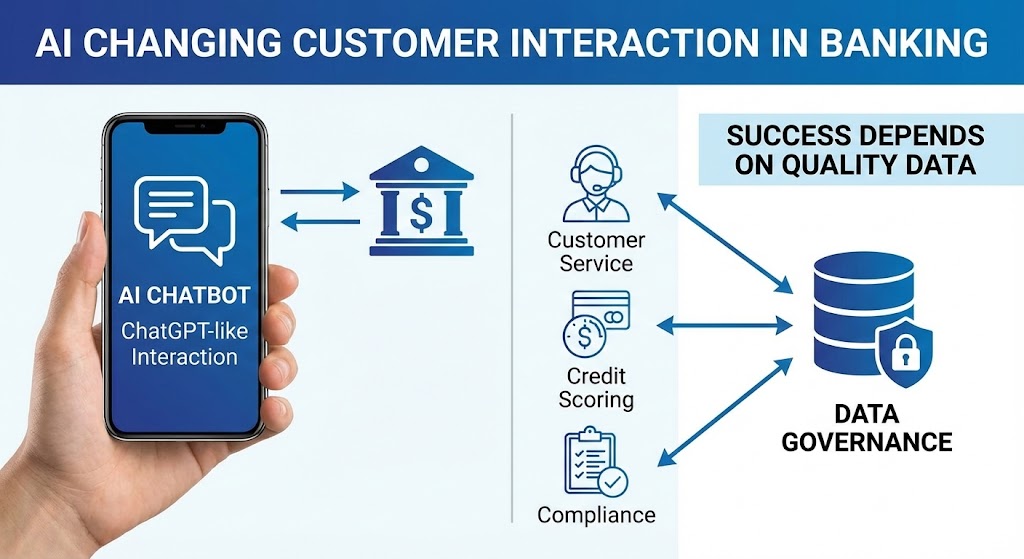 AI CHANGING CUSTOMER INTERACTION IN BANKING

AI CHATBOT
ChatGPT-like Interaction

$

Customer Service

Credit Scoring

Compliance

SUCCESS DEPENDS ON QUALITY DATA

DATA GOVERNANCE